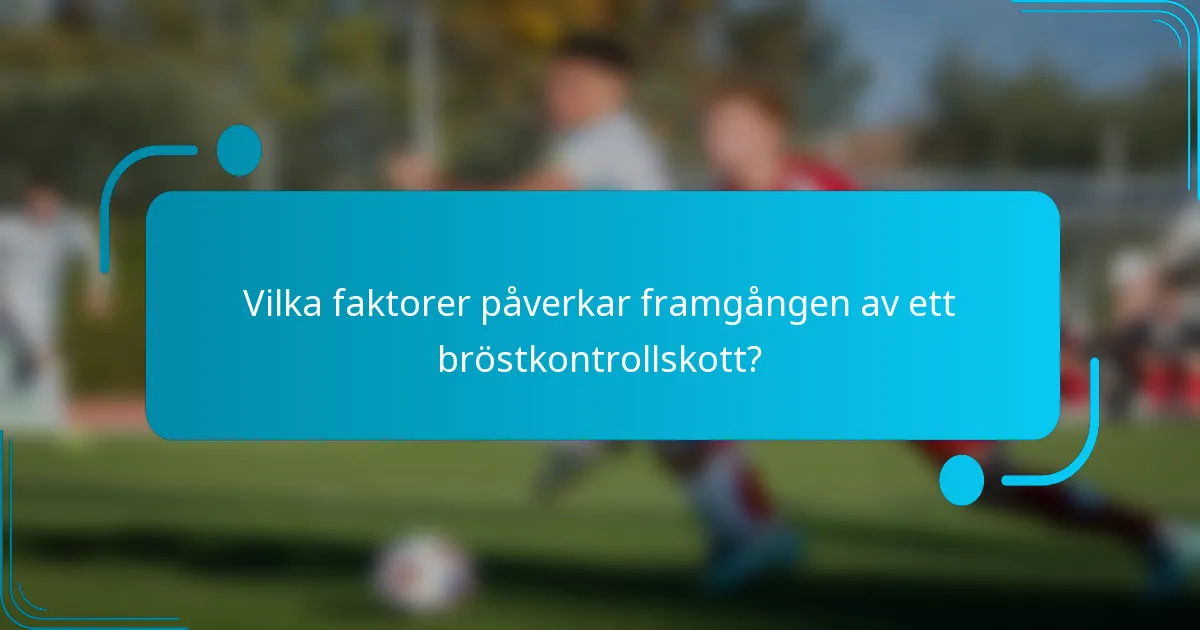 Vilka faktorer påverkar framgången av ett bröstkontrollskott?